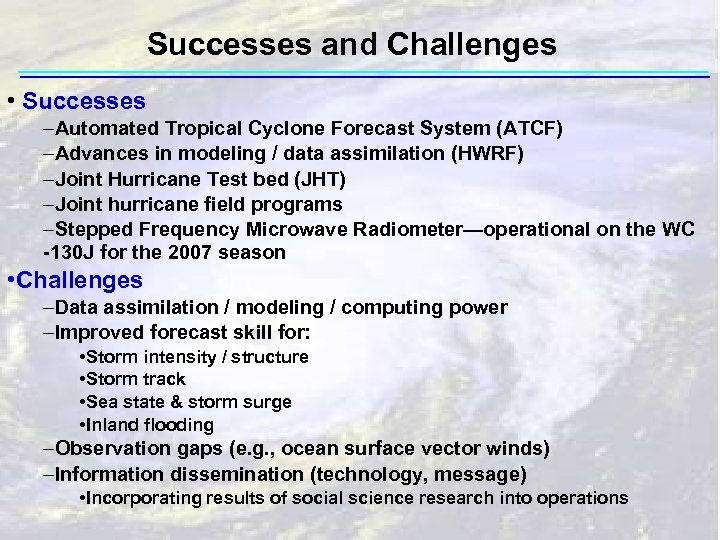 Successes and Challenges

• Successes

–Automated Tropical Cyclone Forecast System (ATCF)

–Advances in modeling / data assimilation (HWRF)

–Joint Hurricane Test bed (JHT)

–Joint hurricane field programs

–Stepped Frequency Microwave Radiometer—operational on the WC -130J for the 2007 season

•Challenges

–Data assimilation / modeling / computing power

–Improved forecast skill for:

•Storm intensity / structure

•Storm track

•Sea state & storm surge

•Inland flooding

–Observation gaps (e.g., ocean surface vector winds)

–Information dissemination (technology, message)

•Incorporating results of social science research into operations